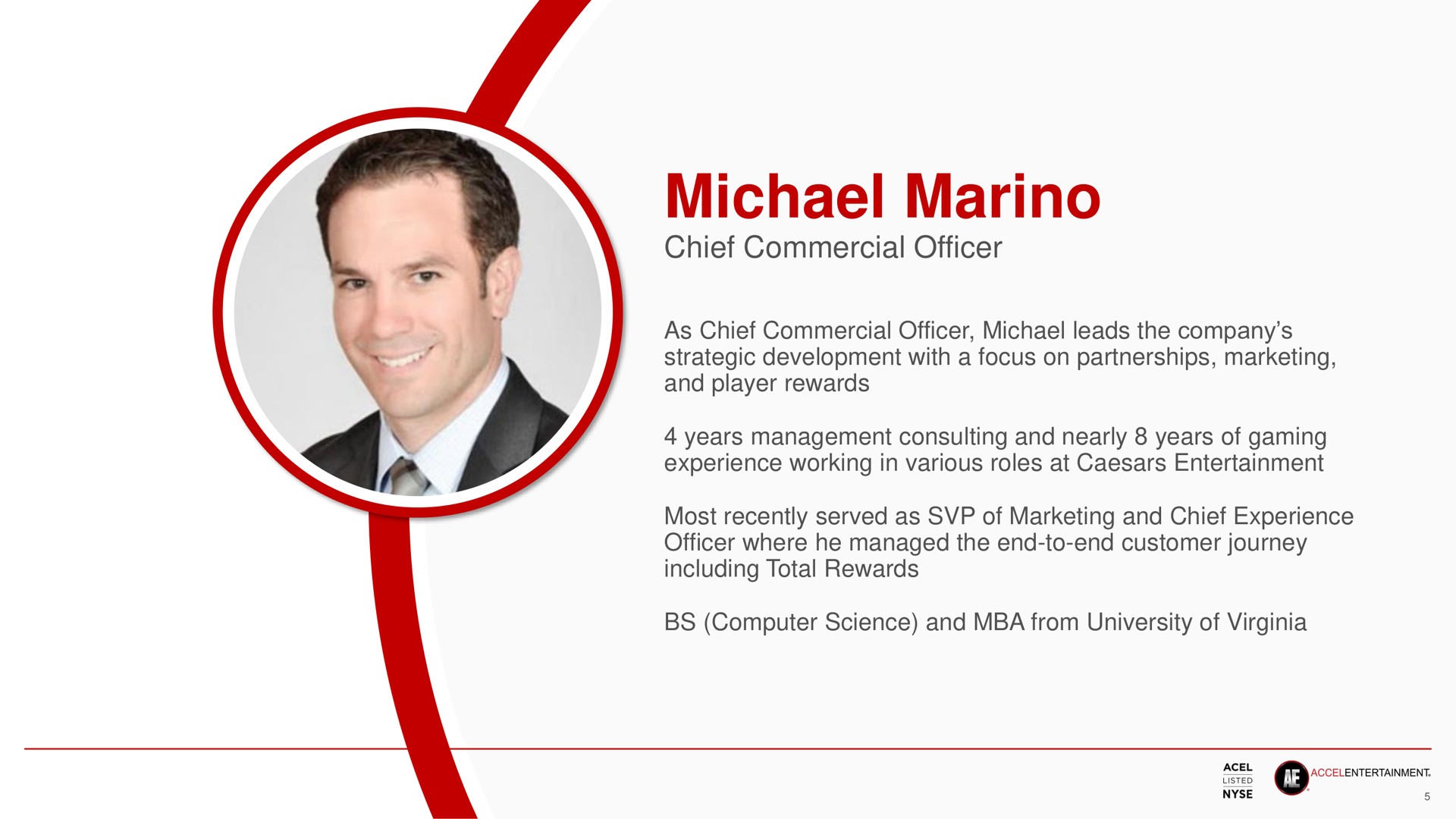 Michael Marino

Chief Commercial Officer

As Chief Commercial Officer, Michael leads the company's strategic development with a focus on partnerships, marketing, and player rewards

4 years management consulting and nearly 8 years of gaming experience working in various roles at Caesars Entertainment

Most recently served as SVP of Marketing and Chief Experience Officer where he managed the end-to-end customer journey including Total Rewards

BS (Computer Science) and MBA from University of Virginia

ACEL LISTED NYSE

AE ACCELENTERTAINMENT

5